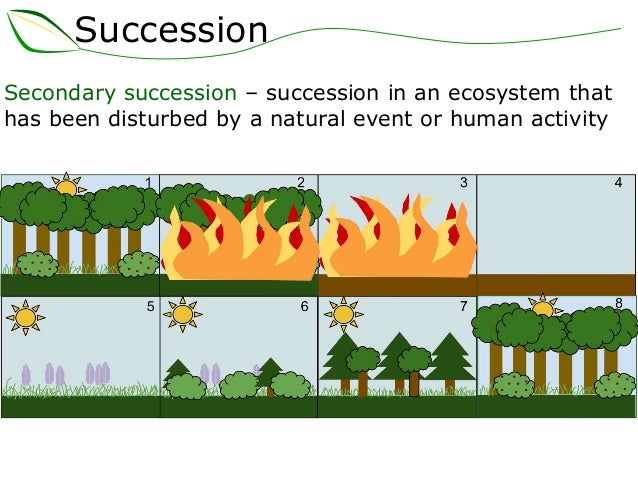 Succession

Secondary succession – succession in an ecosystem that has been disturbed by a natural event or human activity

1

2

3

4

5

6

7

8